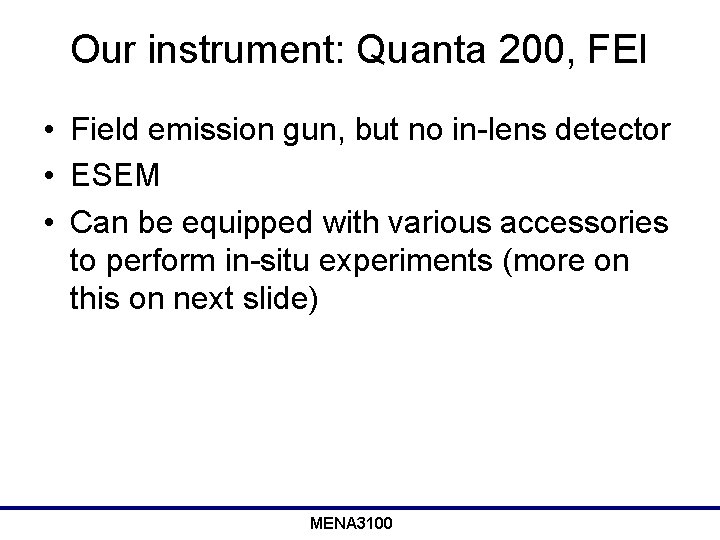 Our instrument: Quanta 200, FEI

• Field emission gun, but no in-lens detector
• ESEM
• Can be equipped with various accessories to perform in-situ experiments (more on this on next slide)

MENA3100